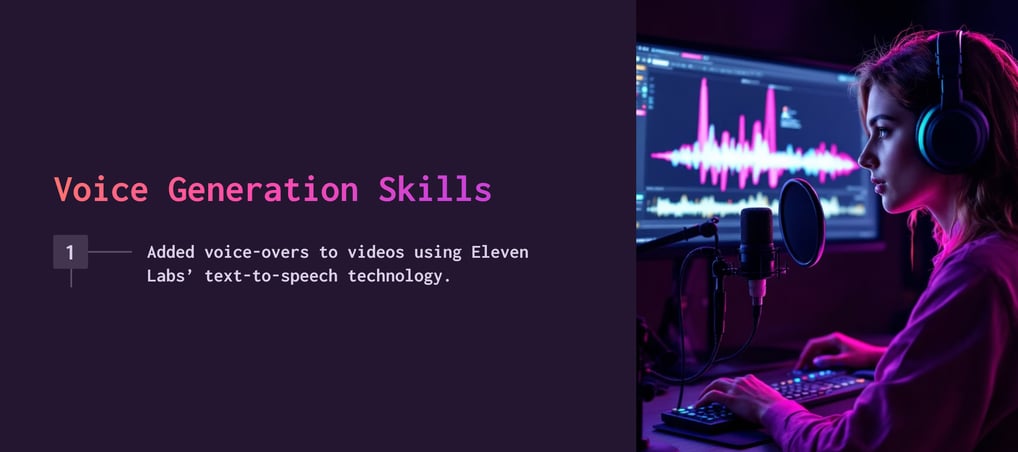 Voice Generation Skills

1

Added voice-overs to videos using Eleven Labs' text-to-speech technology.